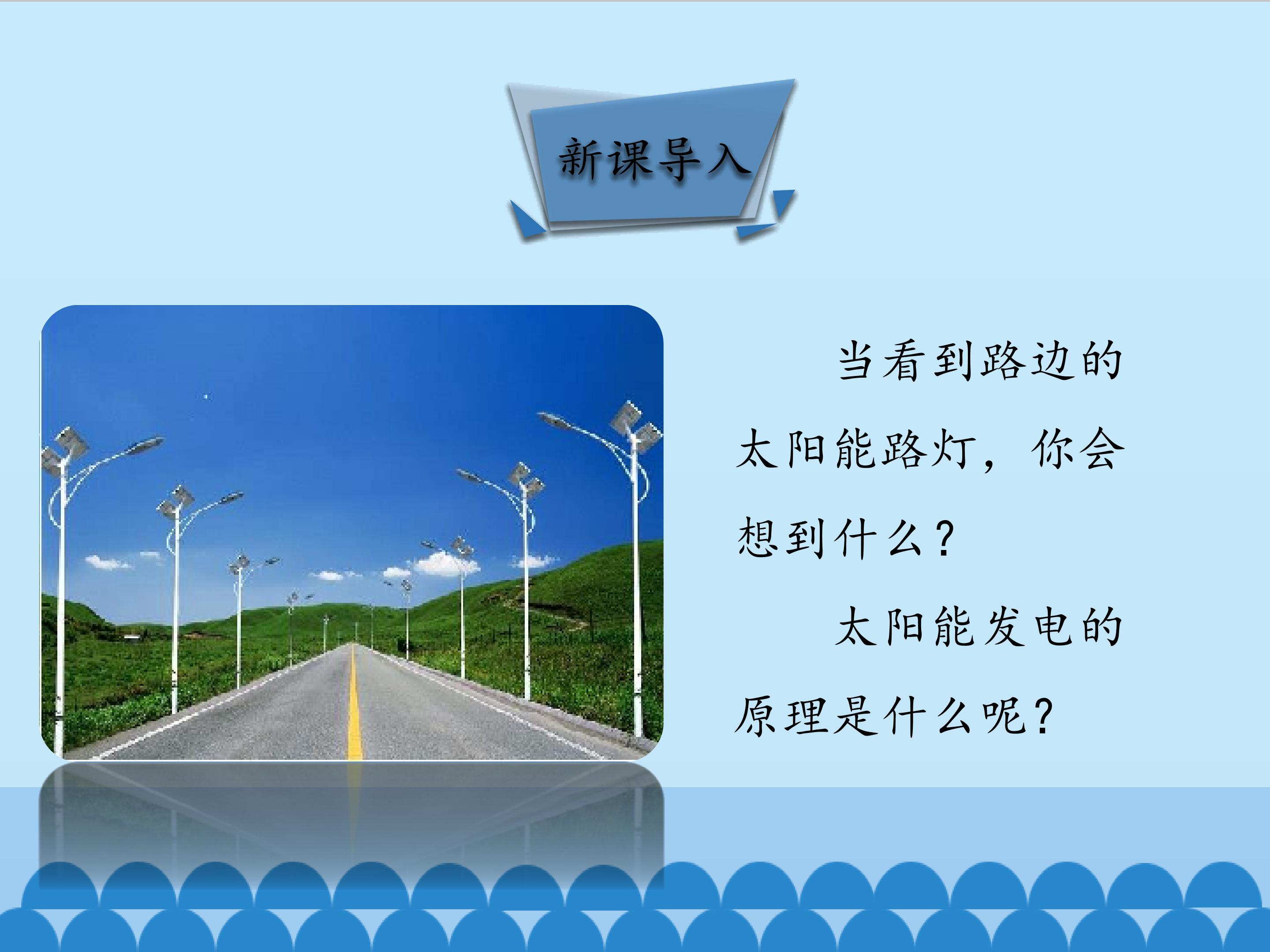 新课导入

当看到路边的太阳能路灯，你会想到什么？

太阳能发电的原理是什么呢？